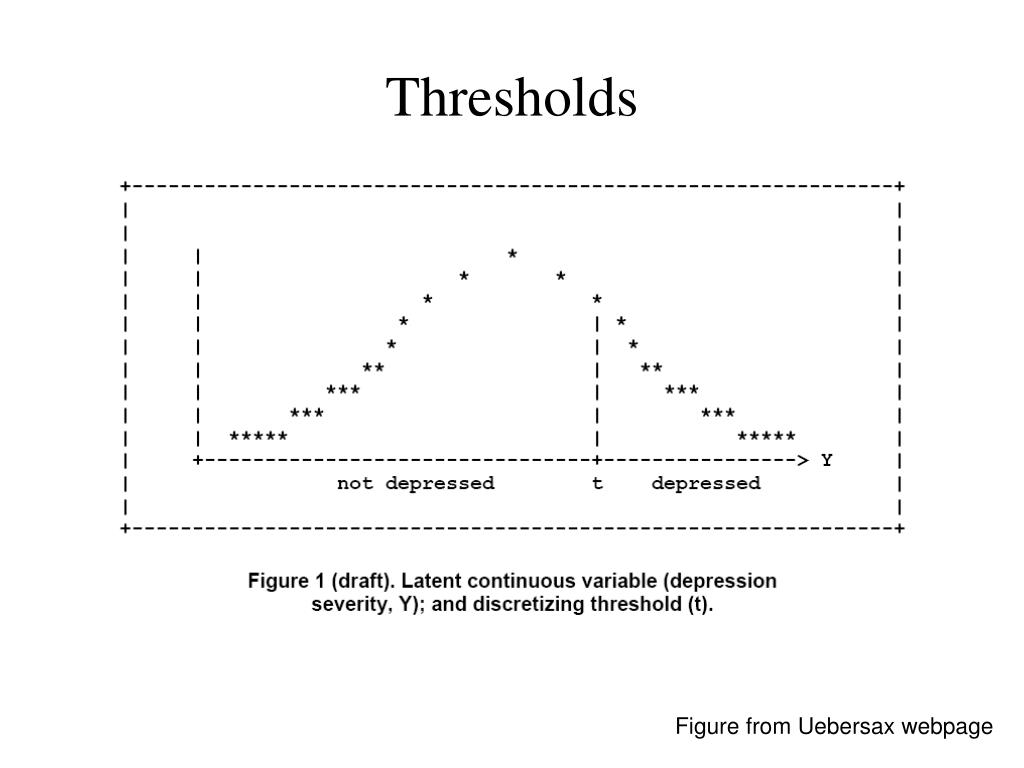 Thresholds

Y

not depressed t depressed

Figure 1 (draft). Latent continuous variable (depression severity, Y); and discretizing threshold (t).

Figure from Uebersax webpage